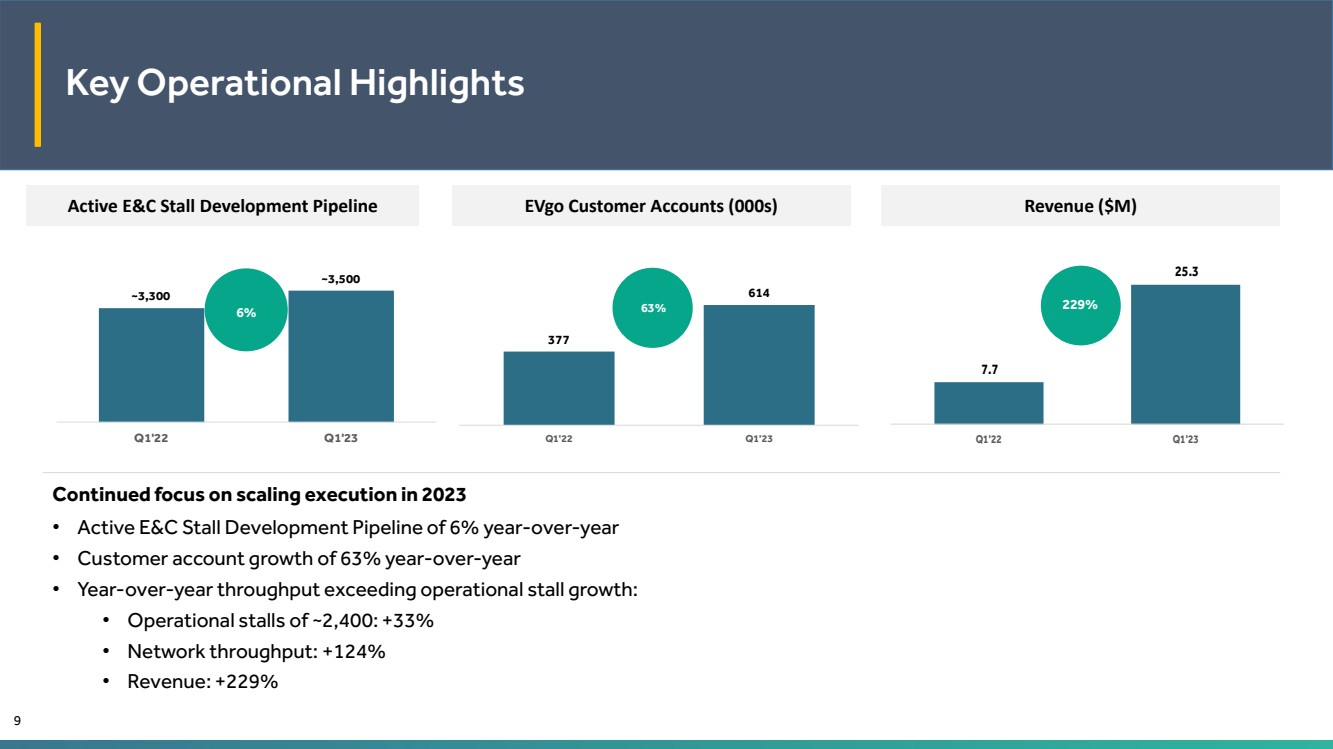 Key Operational Highlights

Active E&C Stall Development Pipeline

~3,300

6%

~3,500

Q1'22

Q1'23

EVgo Customer Accounts (000s)

377

63%

614

Q1'22

Q1'23

Revenue ($M)

7.7

229%

25.3

Q1'22

Q1'23

Continued focus on scaling execution in 2023

• Active E&C Stall Development Pipeline of 6% year-over-year
• Customer account growth of 63% year-over-year
• Year-over-year throughput exceeding operational stall growth:
  • Operational stalls of ~2,400: +33%
  • Network throughput: +124%
  • Revenue: +229%

9